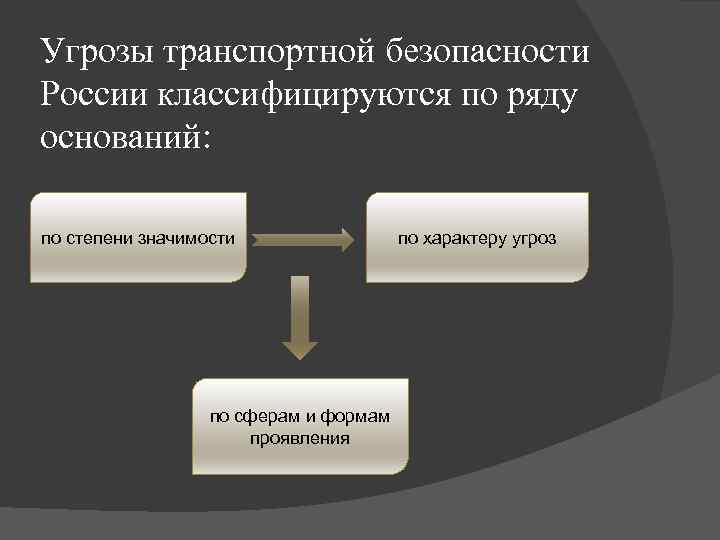 Угрозы транспортной безопасности России классифицируются по ряду оснований:

по степени значимости

по характеру угроз

по сферам и формам проявления